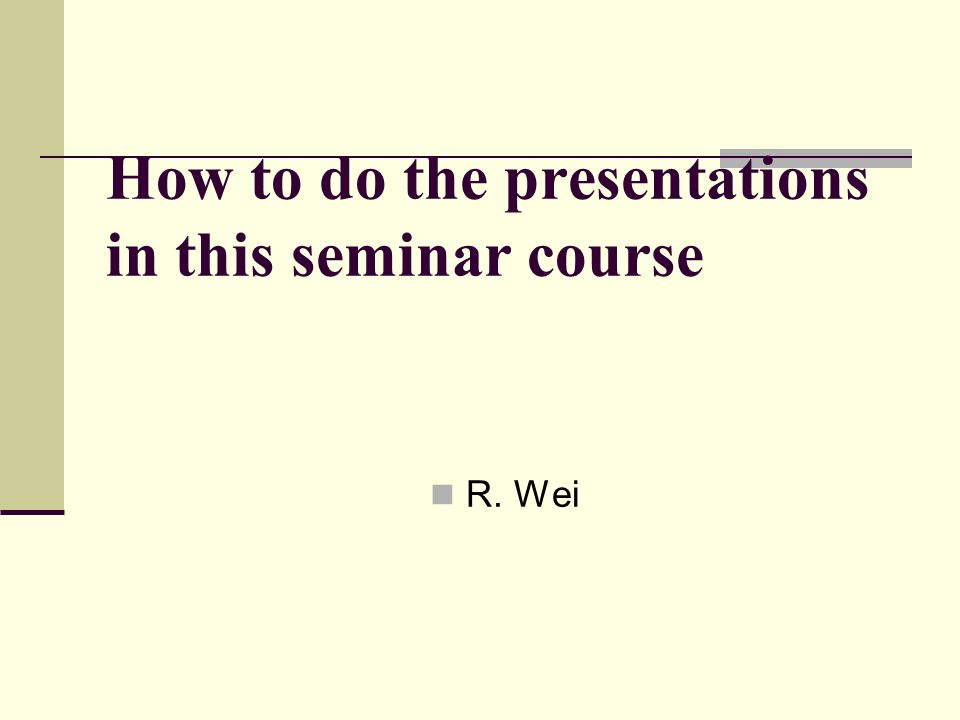 How to do the presentations in this seminar course

R. Wei